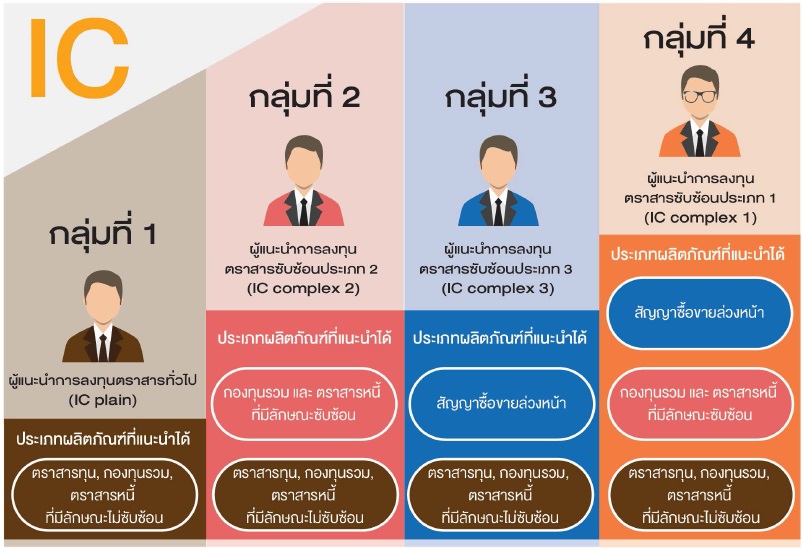 IC

กลุ่มที่ 1

ผู้แนะนำการลงทุนตราสารทั่วไป (IC plain)

ประเภทผลิตภัณฑ์ที่แนะนำได้

ตราสารทุน, กองทุนรวม, ตราสารหนี้ ที่มีลักษณะไม่ซับซ้อน

กลุ่มที่ 2

ผู้แนะนำการลงทุน ตราสารซับซ้อนประเภท 2 (IC complex 2)

ประเภทผลิตภัณฑ์ที่แนะนำได้

กองทุนรวม และ ตราสารหนี้ ที่มีลักษณะซับซ้อน

ตราสารทุน, กองทุนรวม, ตราสารหนี้ ที่มีลักษณะไม่ซับซ้อน

กลุ่มที่ 3

ผู้แนะนำการลงทุน ตราสารซับซ้อนประเภท 3 (IC complex 3)

ประเภทผลิตภัณฑ์ที่แนะนำได้

สัญญาซื้อขายล่วงหน้า

ตราสารทุน, กองทุนรวม, ตราสารหนี้ ที่มีลักษณะไม่ซับซ้อน

กลุ่มที่ 4

ผู้แนะนำการลงทุน ตราสารซับซ้อนประเภท 1 (IC complex 1)

ประเภทผลิตภัณฑ์ที่แนะนำได้

สัญญาซื้อขายล่วงหน้า

กองทุนรวม และ ตราสารหนี้ ที่มีลักษณะซับซ้อน

ตราสารทุน, กองทุนรวม, ตราสารหนี้ ที่มีลักษณะไม่ซับซ้อน